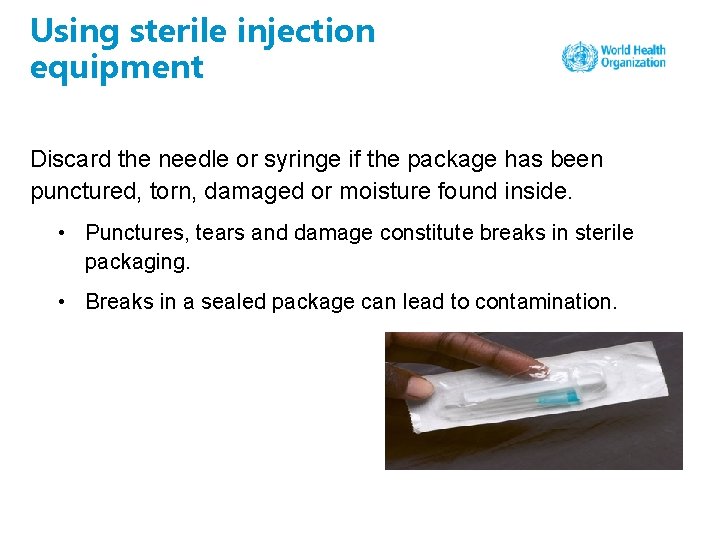 Using sterile injection equipment

World Health Organization

Discard the needle or syringe if the package has been punctured, torn, damaged or moisture found inside.

• Punctures, tears and damage constitute breaks in sterile packaging.

• Breaks in a sealed package can lead to contamination.